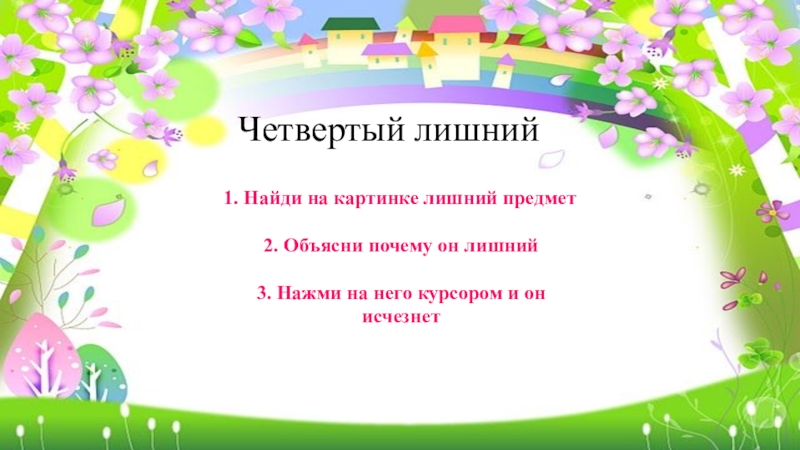 Четвертый лишний

1. Найди на картинке лишний предмет

2. Объясни почему он лишний

3. Нажми на него курсором и он исчезнет